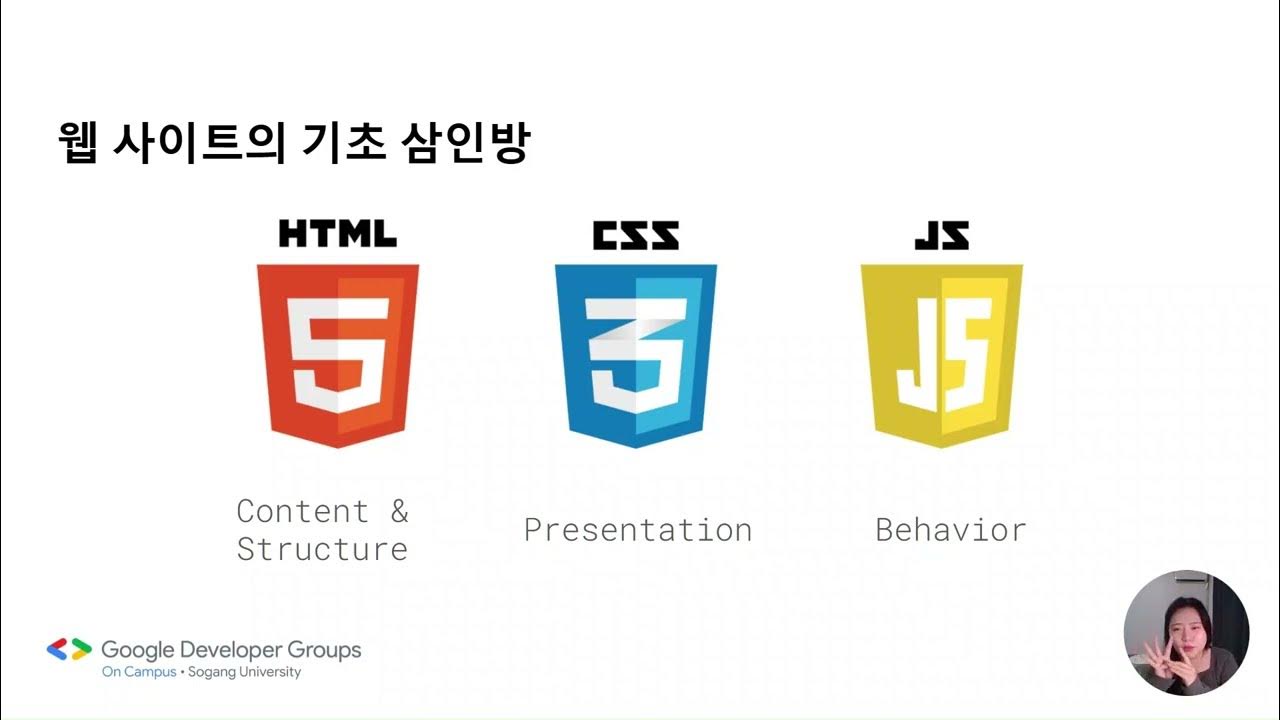 웹 사이트의 기초 삼인방

HTML

5

Content & Structure

CSS

3

Presentation

JS

JS

Behavior

Google Developer Groups
On Campus • Sogang University